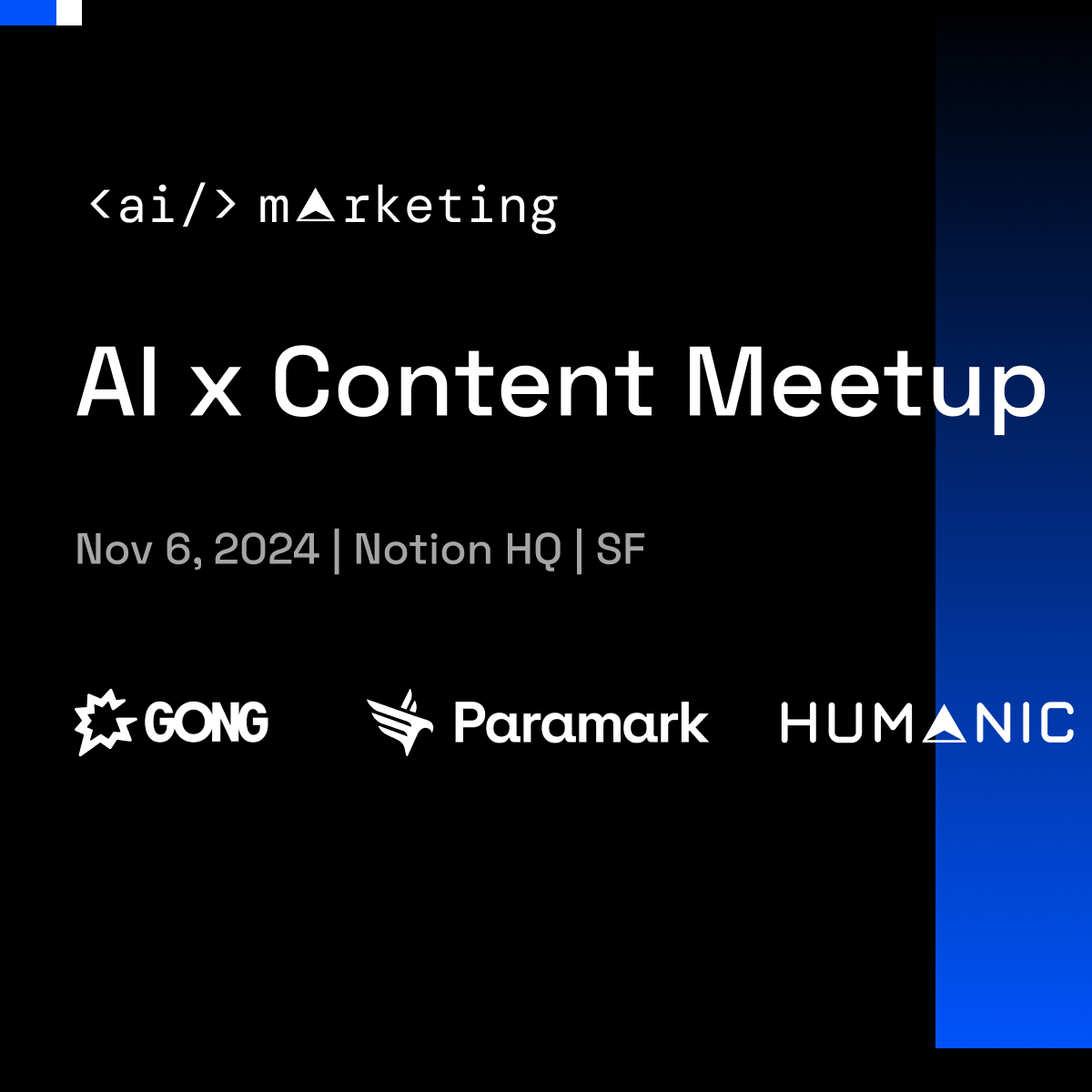 <ai/> marketing

AI x Content Meetup

Nov 6, 2024 | Notion HQ | SF

GONG Paramark HUMANIC